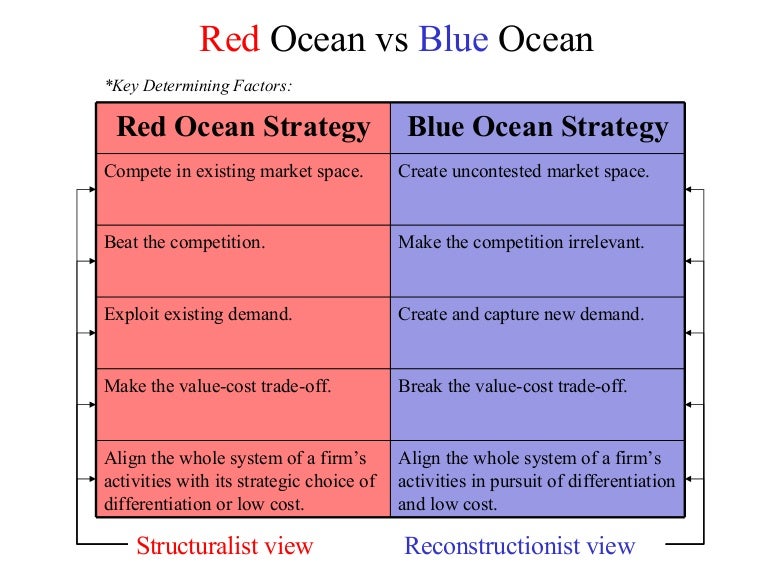 Red Ocean vs Blue Ocean

*Key Determining Factors:

| Red Ocean Strategy | Blue Ocean Strategy |
|---|---|
| Compete in existing market space. | Create uncontested market space. |
| Beat the competition. | Make the competition irrelevant. |
| Exploit existing demand. | Create and capture new demand. |
| Make the value-cost trade-off. | Break the value-cost trade-off. |
| Align the whole system of a firm's activities with its strategic choice of differentiation or low cost. | Align the whole system of a firm's activities in pursuit of differentiation and low cost. |

Structuralist view

Reconstructionist view